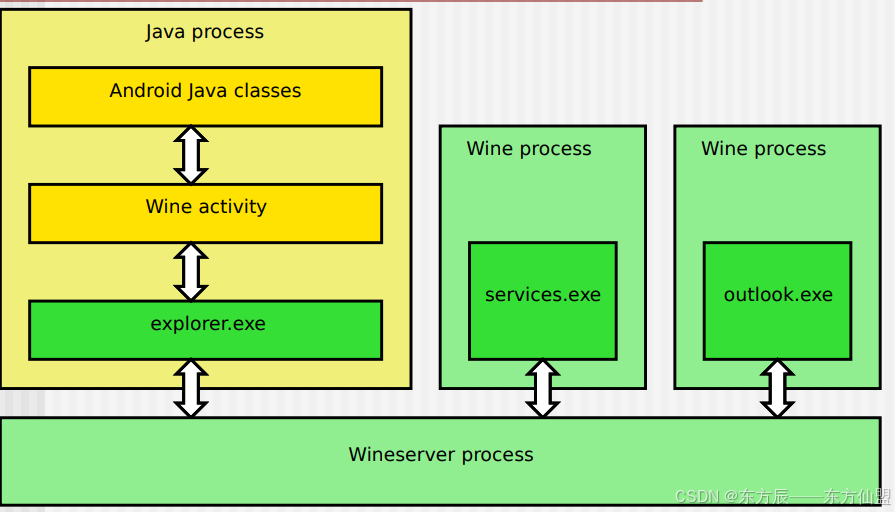 Java process

Android Java classes

Wine activity

explorer.exe

Wine process

services.exe

Wine process

outlook.exe

Wineserver process

CSDN @东方辰——东方仙盟